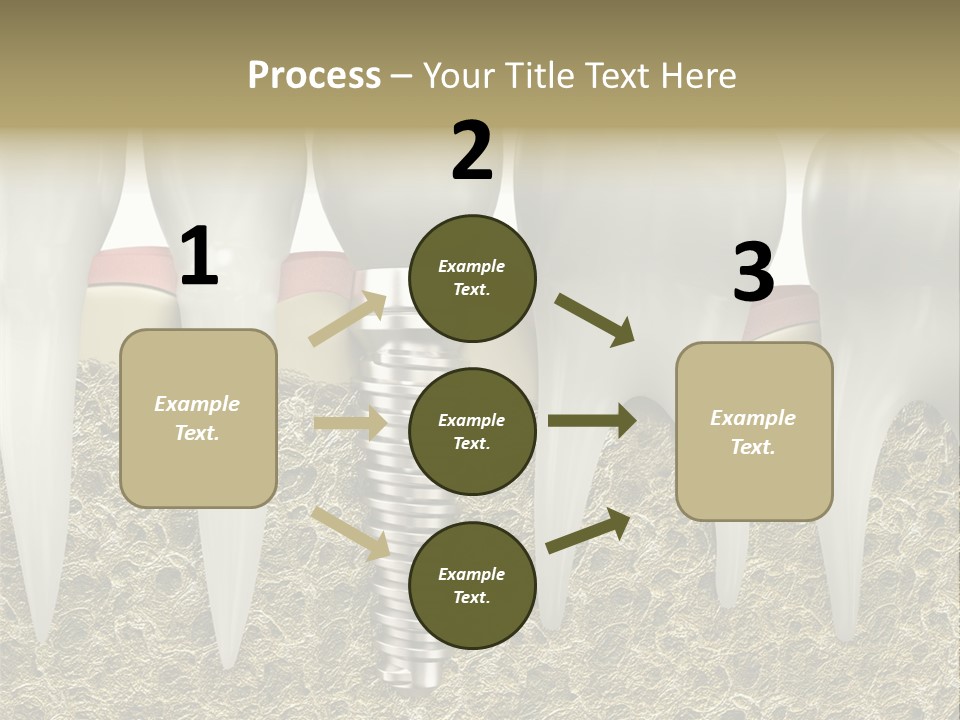 Process – Your Title Text Here

1

Example Text.

2

Example Text.

Example Text.

Example Text.

3

Example Text.